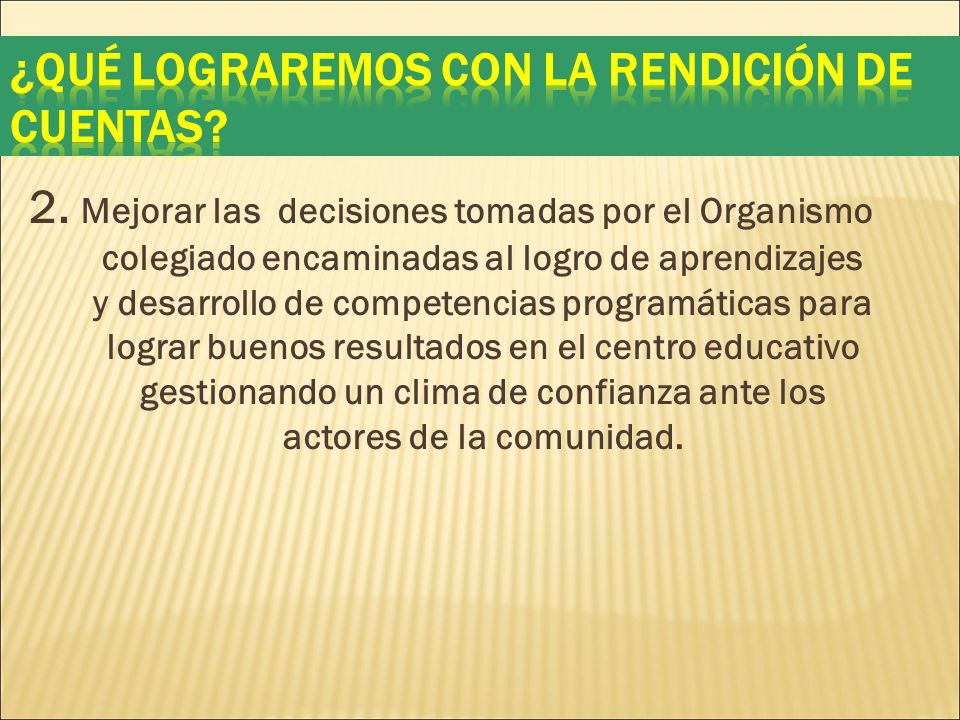 ¿QUÉ LOGRAREMOS CON LA RENDICIÓN DE CUENTAS?

2. Mejorar las decisiones tomadas por el Organismo colegiado encaminadas al logro de aprendizajes y desarrollo de competencias programáticas para lograr buenos resultados en el centro educativo gestionando un clima de confianza ante los actores de la comunidad.